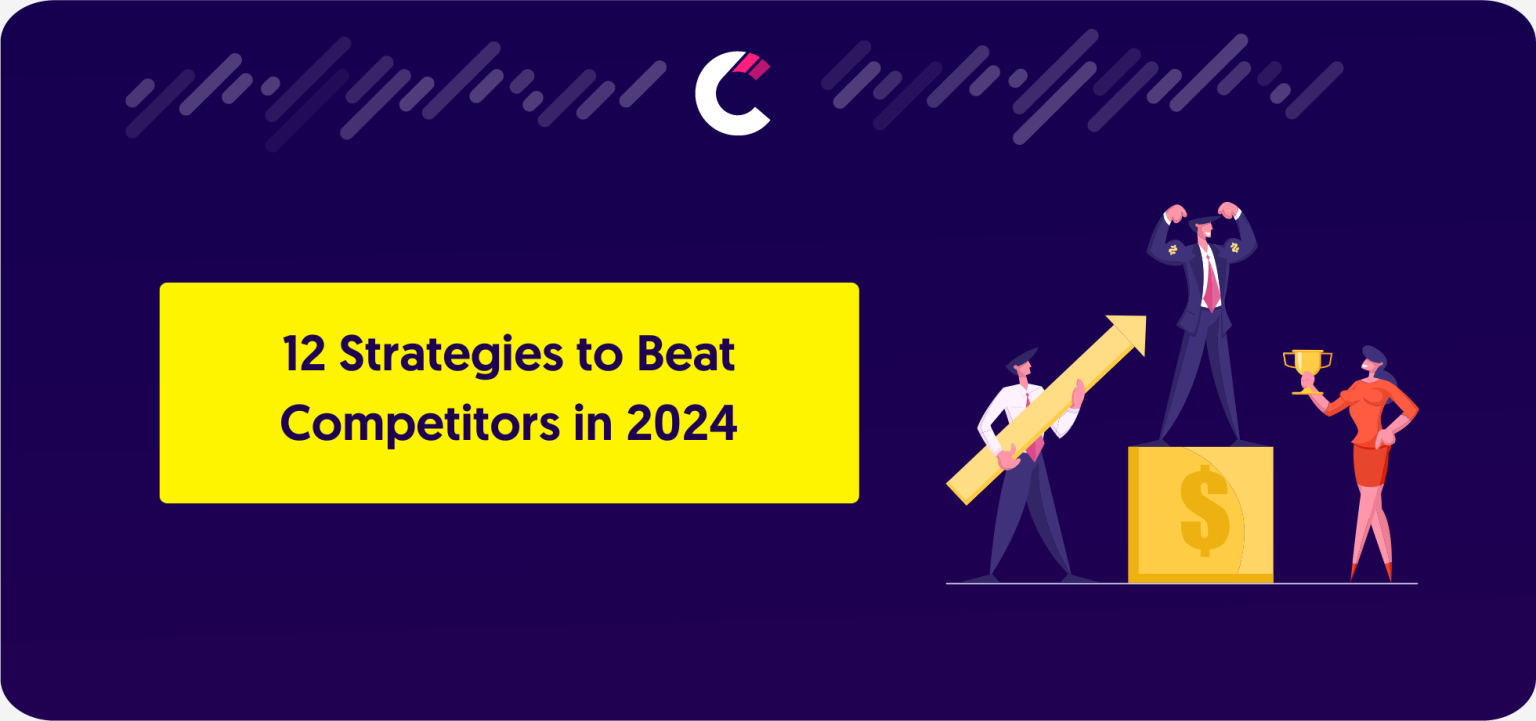 12 Strategies to Beat Competitors in 2024

$